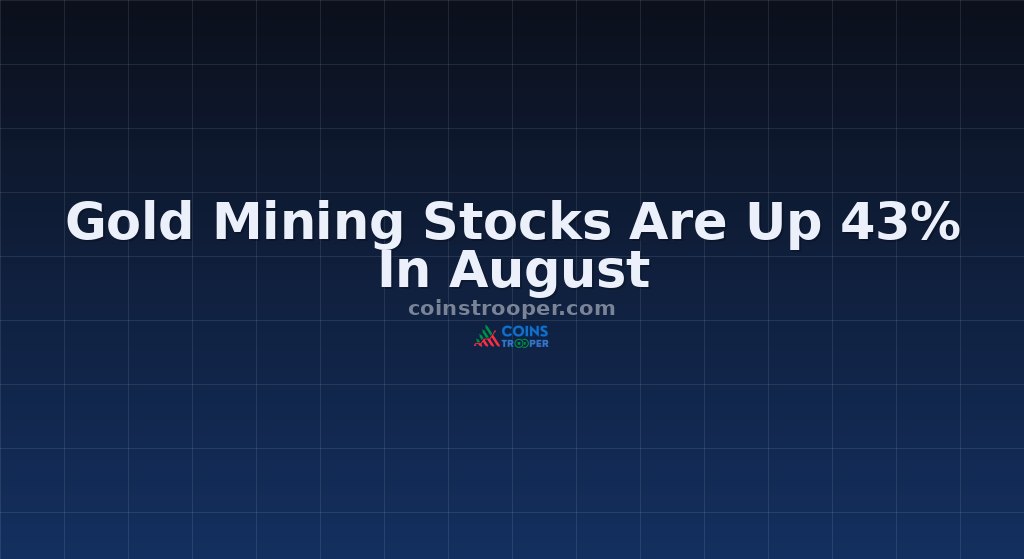 Gold Mining Stocks Are Up 43% In August

coinstrooper.com

COINS TROOPER